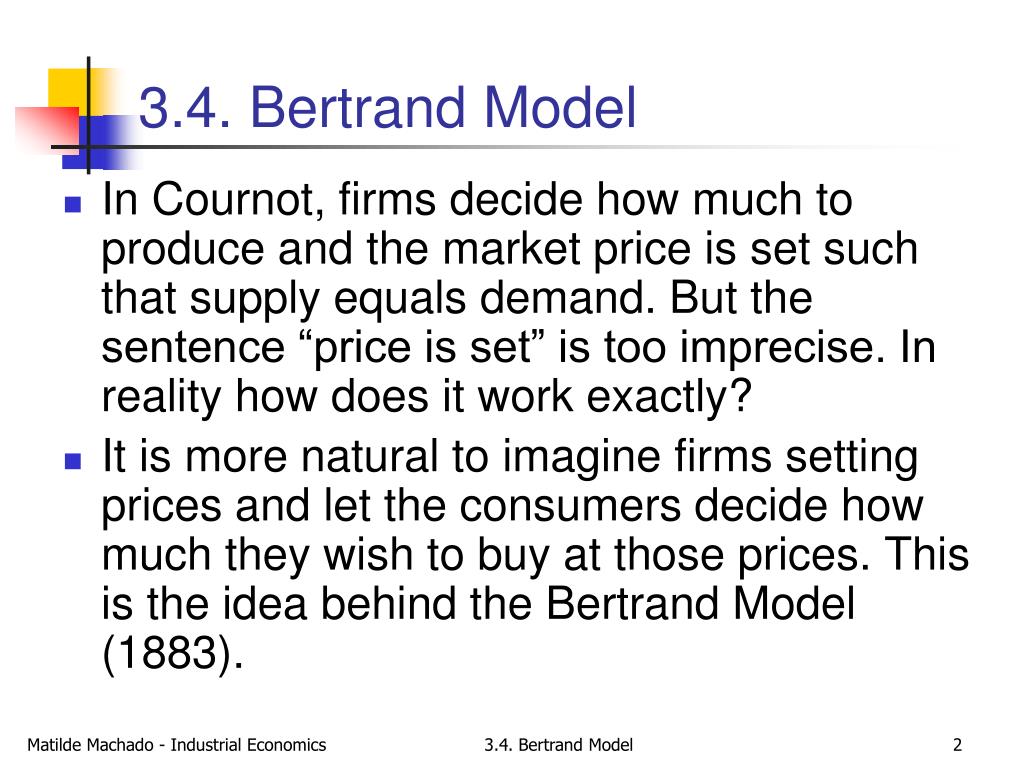 3.4. Bertrand Model

In Cournot, firms decide how much to produce and the market price is set such that supply equals demand. But the sentence “price is set” is too imprecise. In reality how does it work exactly?

It is more natural to imagine firms setting prices and let the consumers decide how much they wish to buy at those prices. This is the idea behind the Bertrand Model (1883).

Matilde Machado - Industrial Economics

3.4. Bertrand Model

2